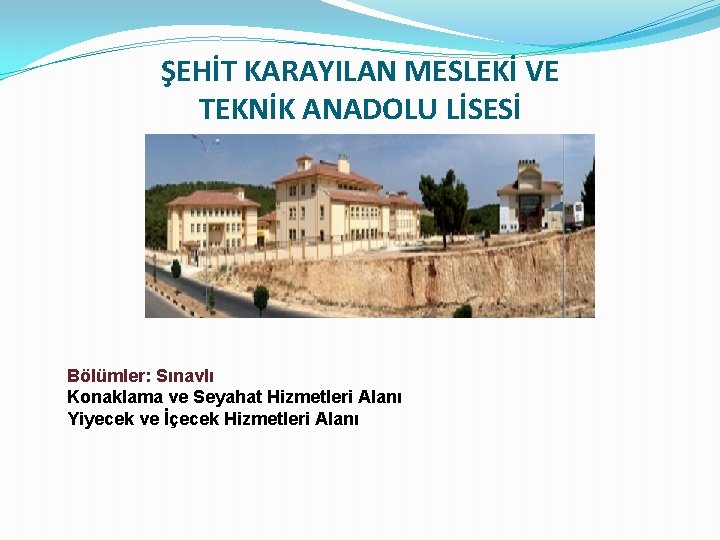 ŞEHİT KARAYILAN MESLEKİ VE TEKNİK ANADOLU LİSESİ

Bölümler: Sınavlı
Konaklama ve Seyahat Hizmetleri Alanı
Yiyecek ve İçecek Hizmetleri Alanı